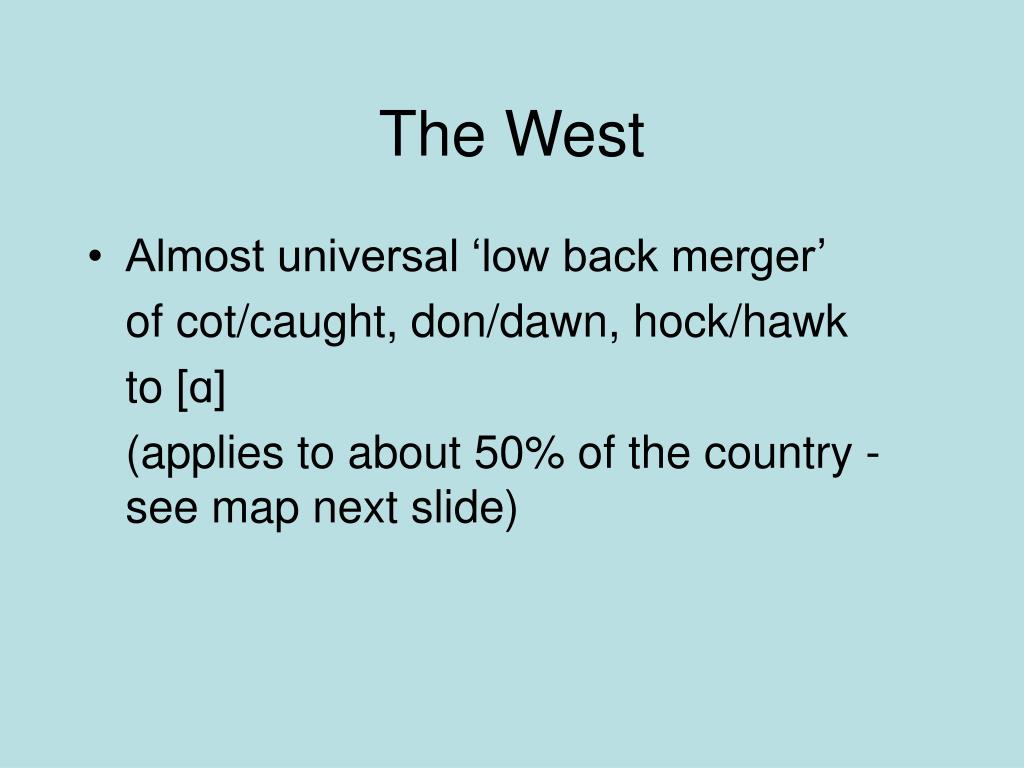 The West

• Almost universal ‘low back merger’
of cot/caught, don/dawn, hock/hawk
to [ɑ]
(applies to about 50% of the country - see map next slide)